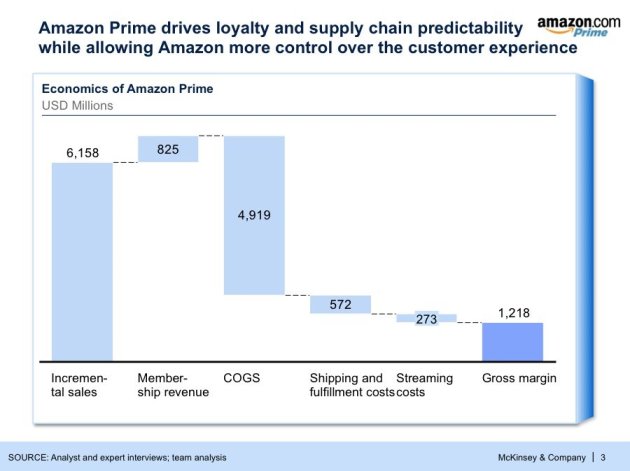 Amazon Prime drives loyalty and supply chain predictability while allowing Amazon more control over the customer experience

amazon.com Prime

Economics of Amazon Prime
USD Millions

6,158
825
4,919
572
273
1,218

Incremental sales
Membership revenue
COGS
Shipping and fulfillment costs
Streaming costs
Gross margin

SOURCE: Analyst and expert interviews; team analysis

McKinsey & Company | 3